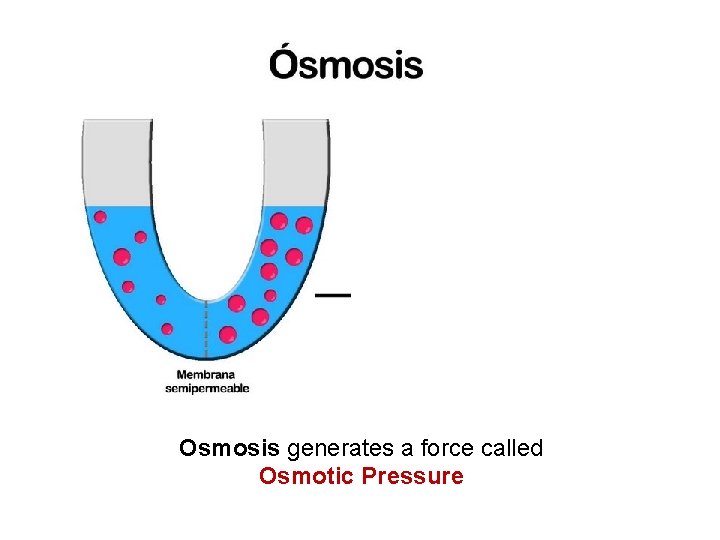 Ósmosis

Membrana semipermeable

Osmosis generates a force called
Osmotic Pressure